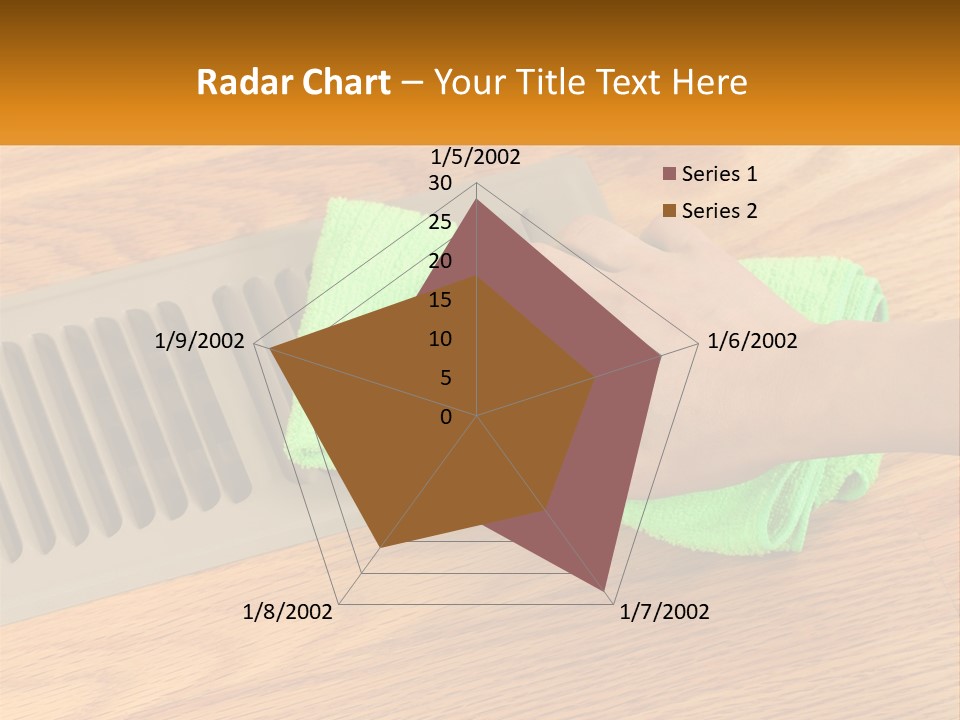 Radar Chart – Your Title Text Here

1/5/2002
30
25
20
15
10
5
0
1/6/2002
1/7/2002
1/8/2002
1/9/2002

Series 1
Series 2